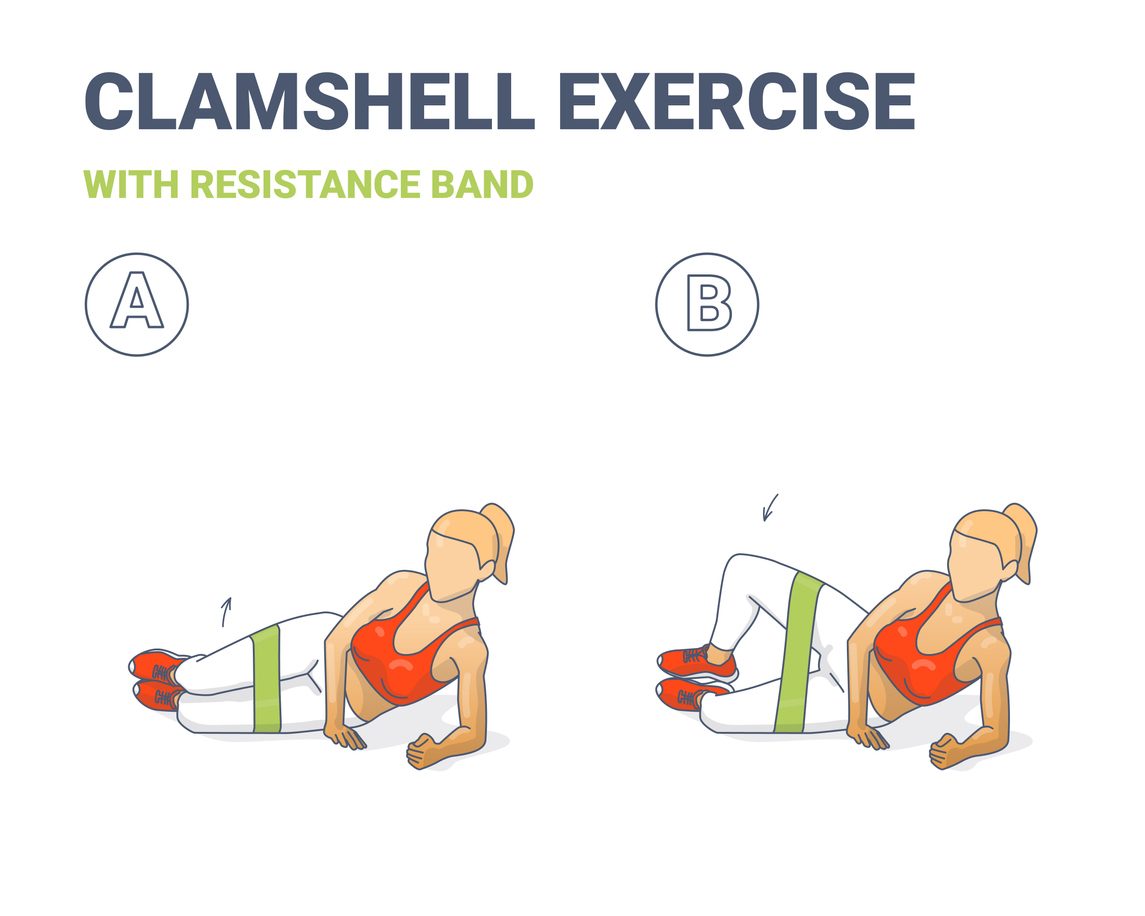 CLAMSHELL EXERCISE

WITH RESISTANCE BAND

A

B